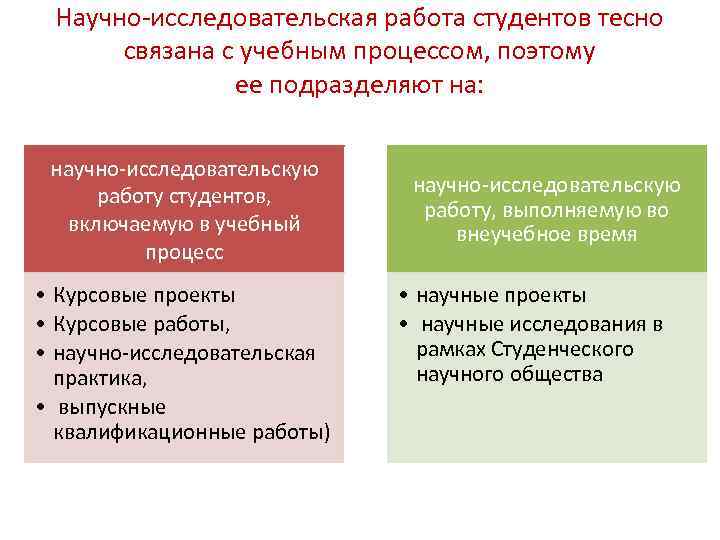 Научно-исследовательская работа студентов тесно связана с учебным процессом, поэтому ее подразделяют на:

научно-исследовательскую работу студентов, включаемую в учебный процесс

• Курсовые проекты
• Курсовые работы,
• научно-исследовательская практика,
• выпускные квалификационные работы)

научно-исследовательскую работу, выполняемую во внеучебное время

• научные проекты
• научные исследования в рамках Студенческого научного общества